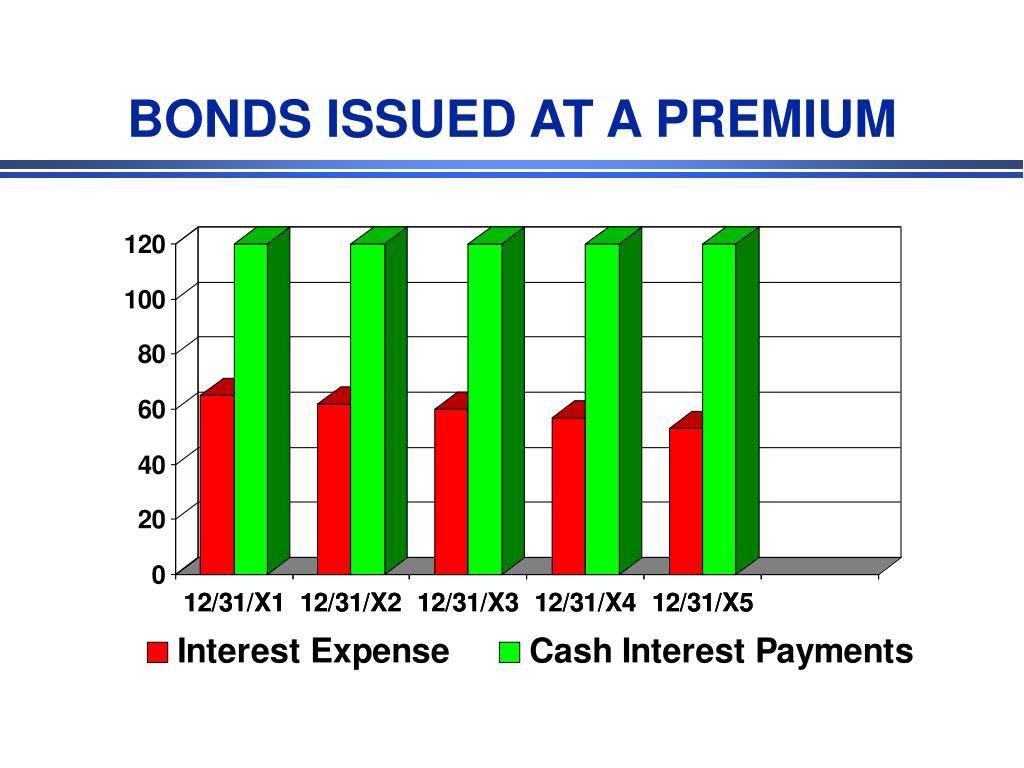 BONDS ISSUED AT A PREMIUM

120
100
80
60
40
20
0

12/31/X1 12/31/X2 12/31/X3 12/31/X4 12/31/X5

Interest Expense
Cash Interest Payments